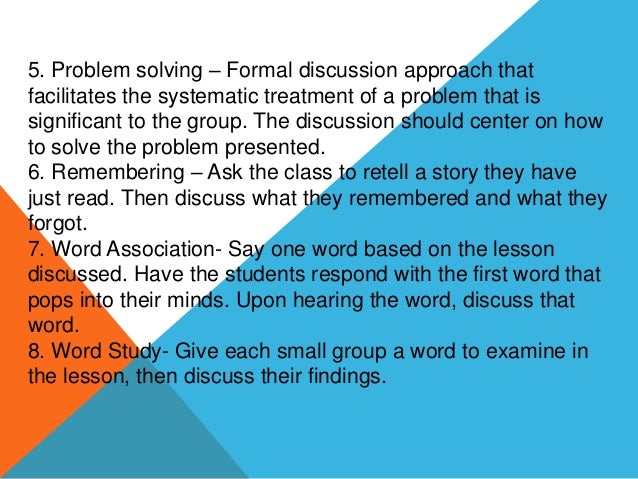 5. Problem solving – Formal discussion approach that facilitates the systematic treatment of a problem that is significant to the group. The discussion should center on how to solve the problem presented.
6. Remembering – Ask the class to retell a story they have just read. Then discuss what they remembered and what they forgot.
7. Word Association- Say one word based on the lesson discussed. Have the students respond with the first word that pops into their minds. Upon hearing the word, discuss that word.
8. Word Study- Give each small group a word to examine in the lesson, then discuss their findings.